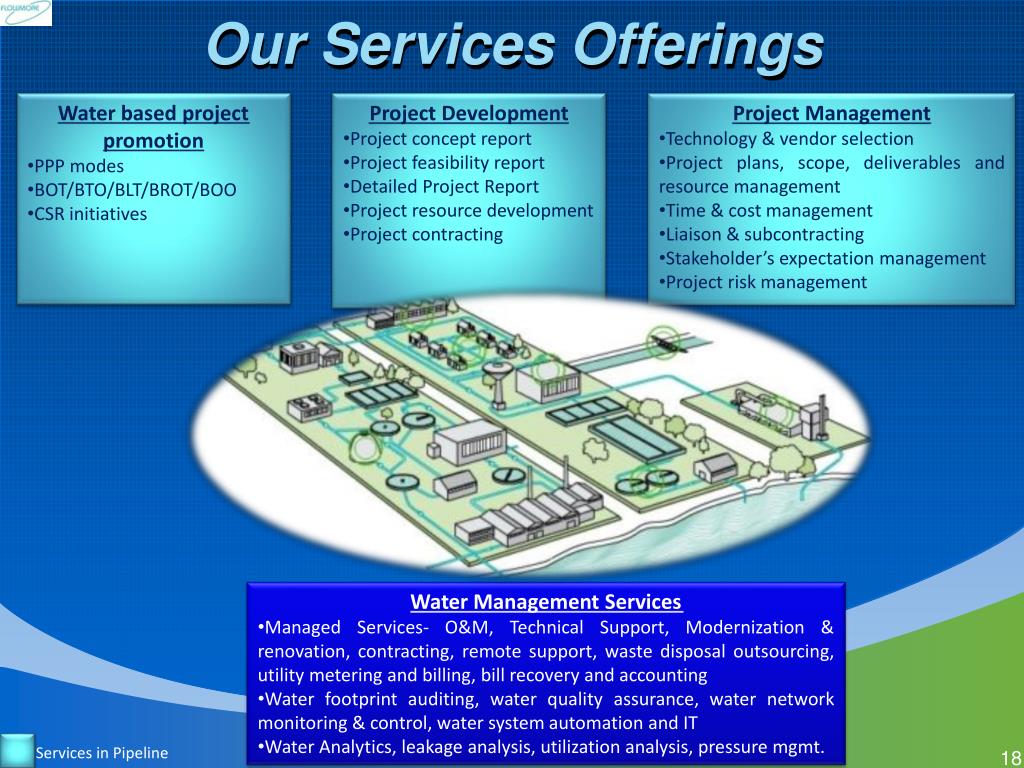 FLOWMORE

Our Services Offerings

Water based project promotion
•PPP modes
•BOT/BTO/BLT/BROT/BOO
•CSR initiatives

Project Development
•Project concept report
•Project feasibility report
•Detailed Project Report
•Project resource development
•Project contracting

Project Management
•Technology & vendor selection
•Project plans, scope, deliverables and resource management
•Time & cost management
•Liaison & subcontracting
•Stakeholder's expectation management
•Project risk management

Water Management Services
•Managed Services- O&M, Technical Support, Modernization & renovation, contracting, remote support, waste disposal outsourcing, utility metering and billing, bill recovery and accounting
•Water footprint auditing, water quality assurance, water network monitoring & control, water system automation and IT
•Water Analytics, leakage analysis, utilization analysis, pressure mgmt.

Services in Pipeline

18